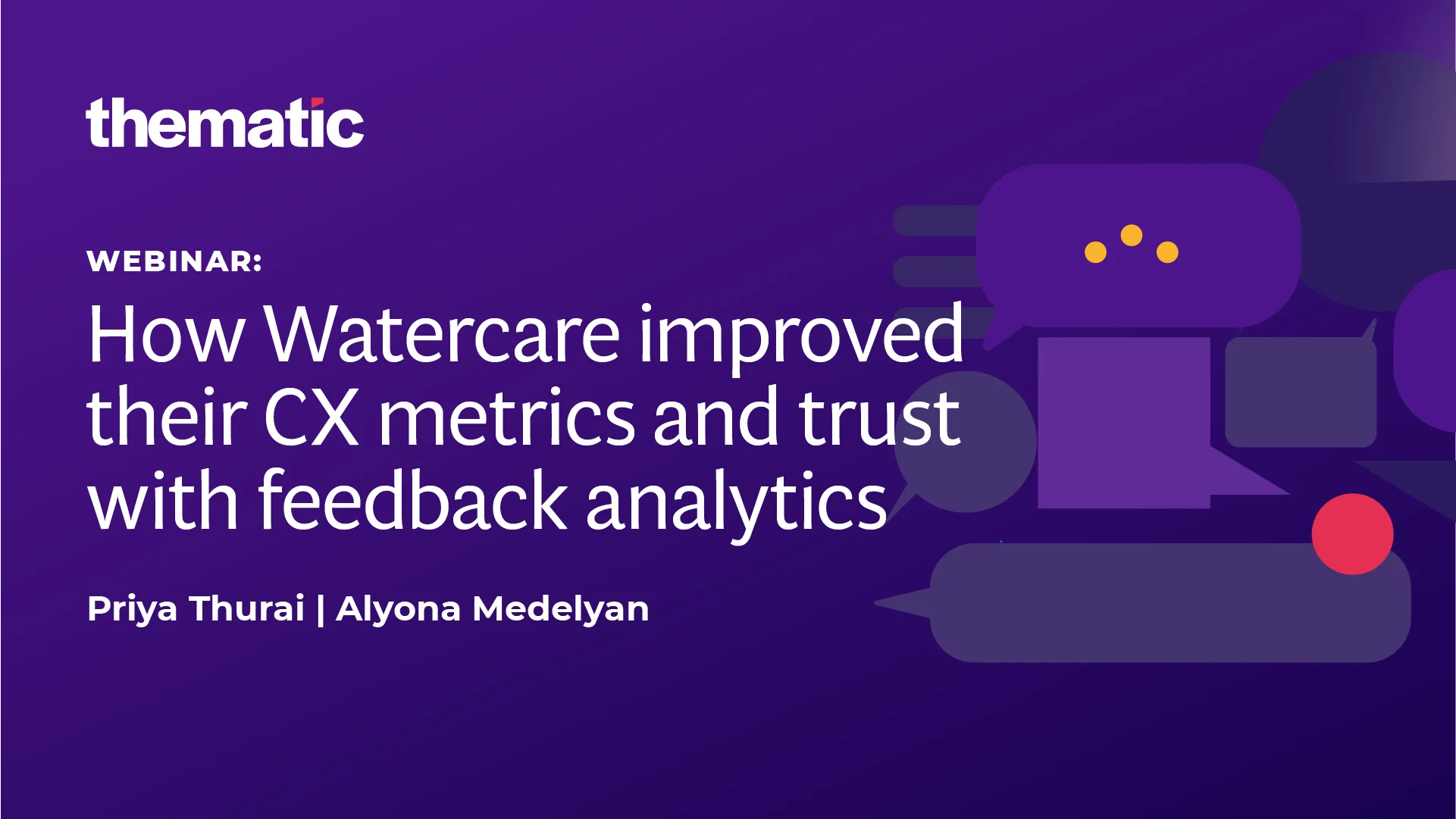 thematic

WEBINAR:

How Watercare improved their CX metrics and trust with feedback analytics

Priya Thurai | Alyona Medelyan